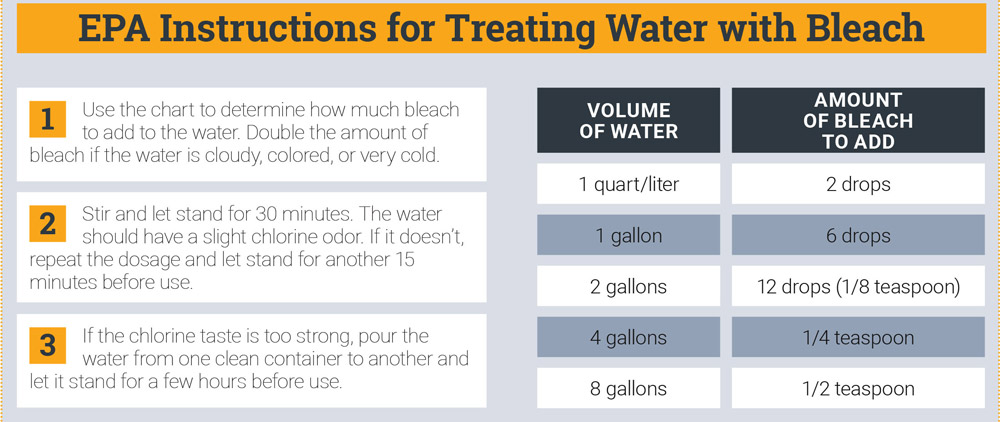 EPA Instructions for Treating Water with Bleach

1 Use the chart to determine how much bleach to add to the water. Double the amount of bleach if the water is cloudy, colored, or very cold.

2 Stir and let stand for 30 minutes. The water should have a slight chlorine odor. If it doesn't, repeat the dosage and let stand for another 15 minutes before use.

3 If the chlorine taste is too strong, pour the water from one clean container to another and let it stand for a few hours before use.

| VOLUME OF WATER | AMOUNT OF BLEACH TO ADD |
|---|---|
| 1 quart/liter | 2 drops |
| 1 gallon | 6 drops |
| 2 gallons | 12 drops (1/8 teaspoon) |
| 4 gallons | 1/4 teaspoon |
| 8 gallons | 1/2 teaspoon |